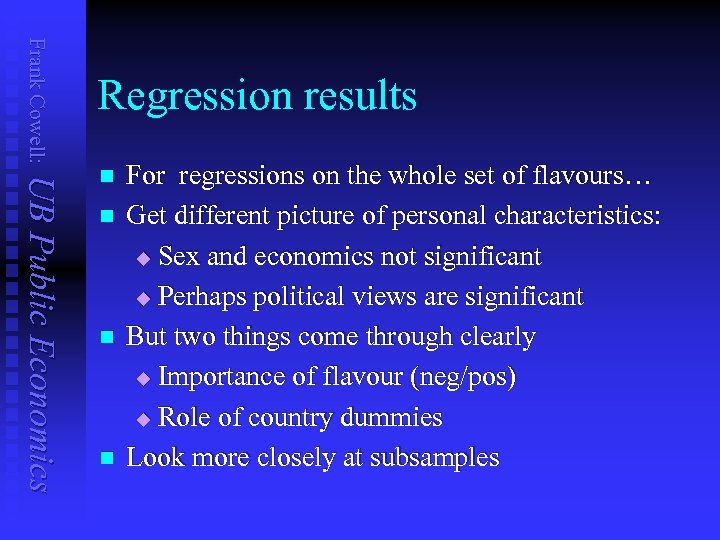 Frank Cowell: UB Public Economics

Regression results

For regressions on the whole set of flavours…

Get different picture of personal characteristics:

Sex and economics not significant

Perhaps political views are significant

But two things come through clearly

Importance of flavour (neg/pos)

Role of country dummies

Look more closely at subsamples